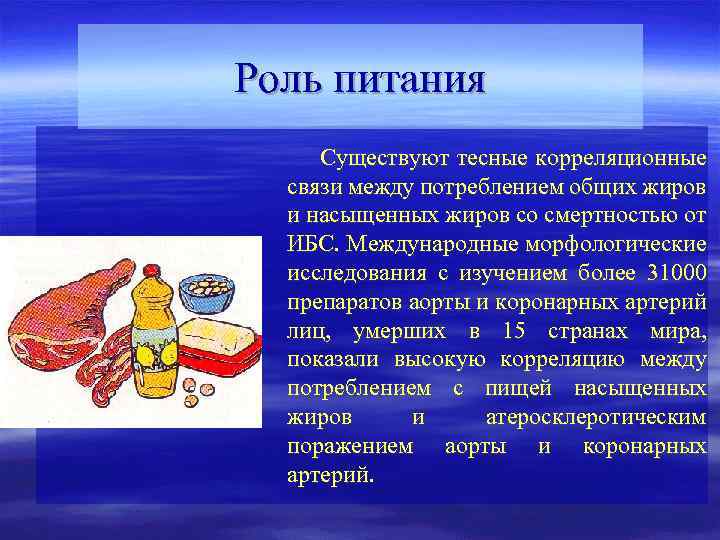 Роль питания

Существуют тесные корреляционные связи между потреблением общих жиров и насыщенных жиров со смертностью от ИБС. Международные морфологические исследования с изучением более 31000 препаратов аорты и коронарных артерий лиц, умерших в 15 странах мира, показали высокую корреляцию между потреблением с пищей насыщенных жиров и атеросклеротическим поражением аорты и коронарных артерий.